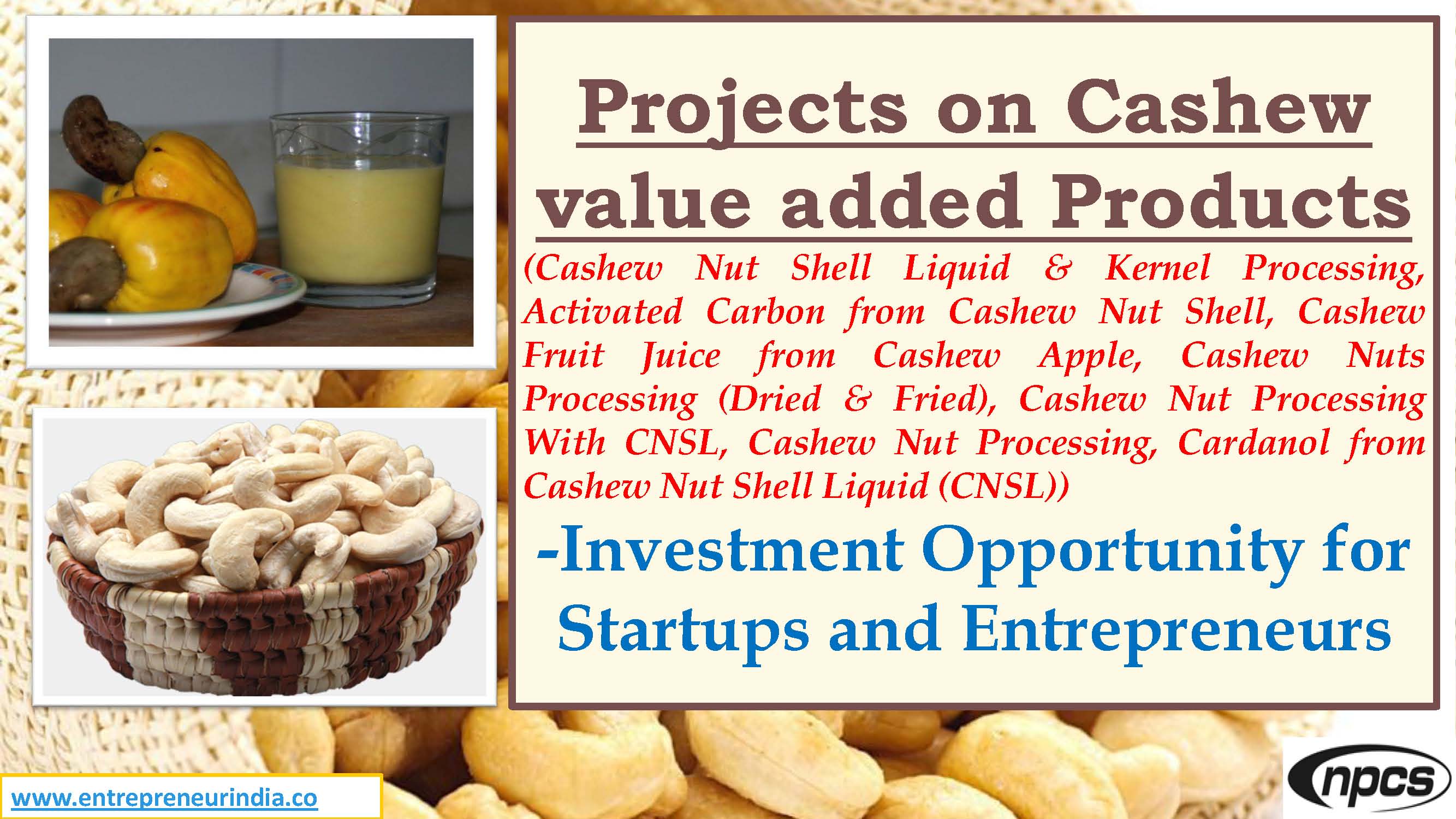 Projects on Cashew value added Products

(Cashew Nut Shell Liquid & Kernel Processing, Activated Carbon from Cashew Nut Shell, Cashew Fruit Juice from Cashew Apple, Cashew Nuts Processing (Dried & Fried), Cashew Nut Processing With CNSL, Cashew Nut Processing, Cardanol from Cashew Nut Shell Liquid (CNSL))

-Investment Opportunity for Startups and Entrepreneurs

www.entrepreneurindia.co

npcs